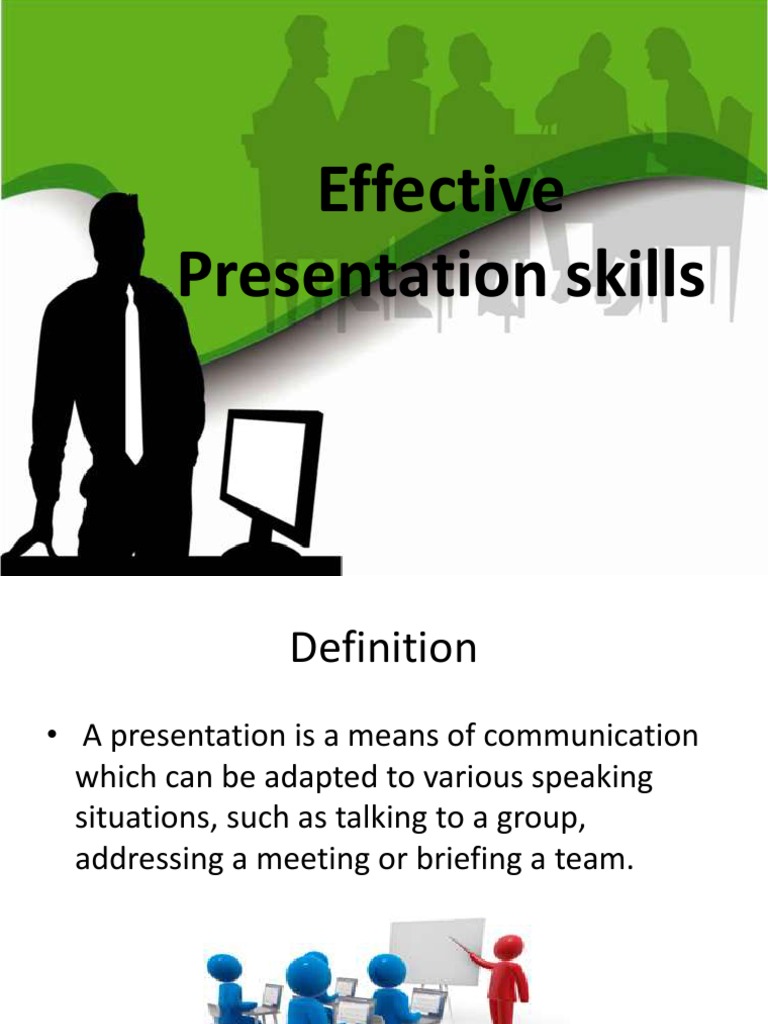 Effective Presentation skills

Definition

• A presentation is a means of communication which can be adapted to various speaking situations, such as talking to a group, addressing a meeting or briefing a team.